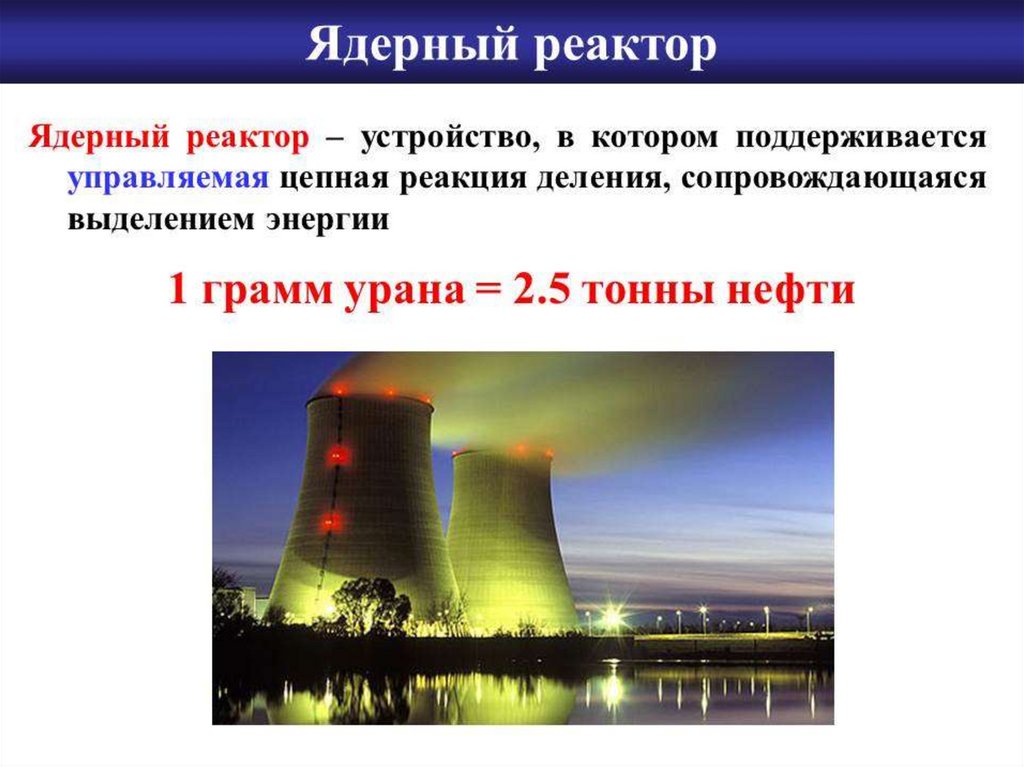 Ядерный реактор

Ядерный реактор – устройство, в котором поддерживается управляемая цепная реакция деления, сопровождающаяся выделением энергии

1 грамм урана = 2.5 тонны нефти